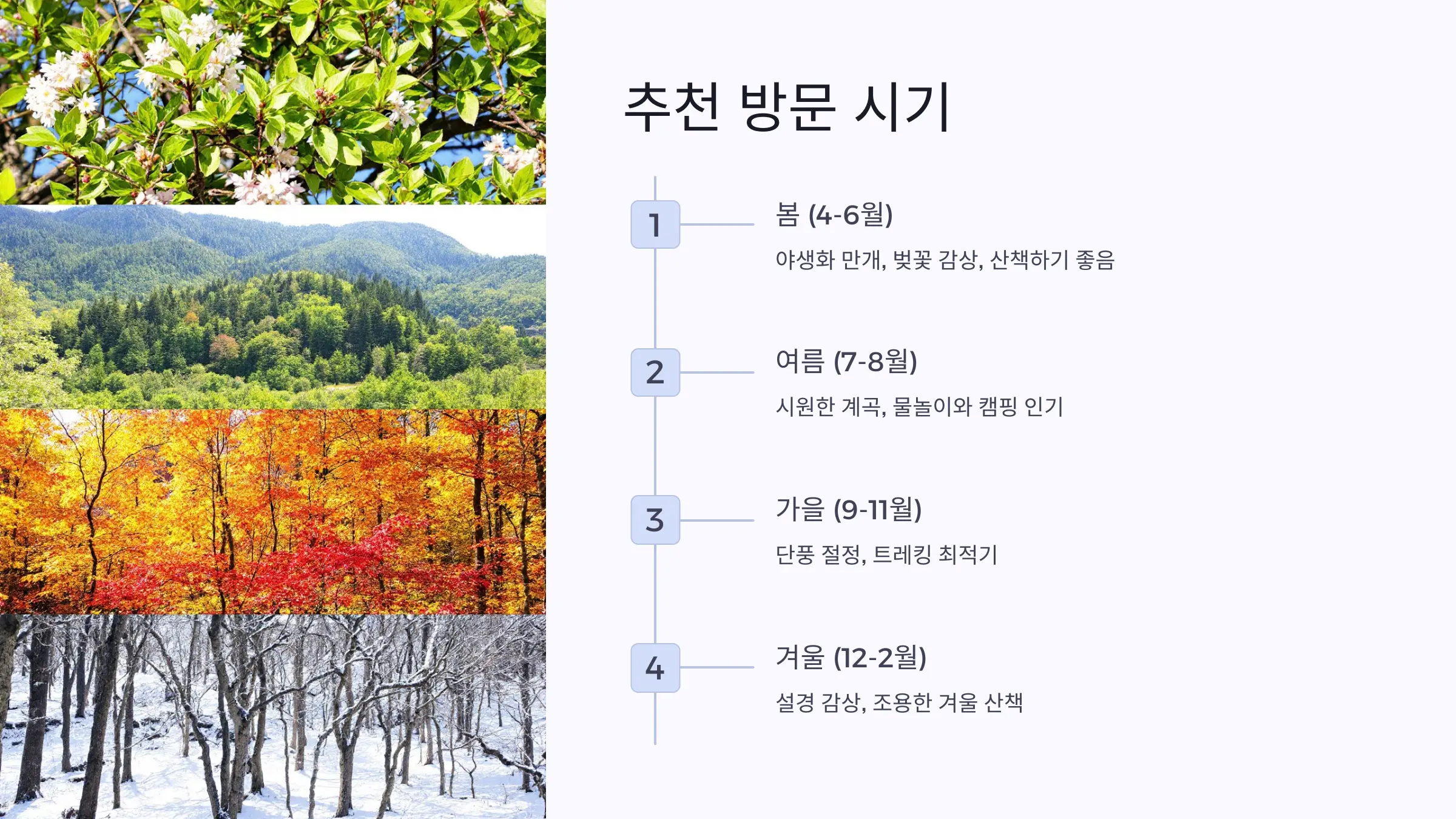 추천 방문 시기

1

봄 (4-6월)

야생화 만개, 벚꽃 감상, 산책하기 좋음

2

여름 (7-8월)

시원한 계곡, 물놀이와 캠핑 인기

3

가을 (9-11월)

단풍 절정, 트레킹 최적기

4

겨울 (12-2월)

설경 감상, 조용한 겨울 산책